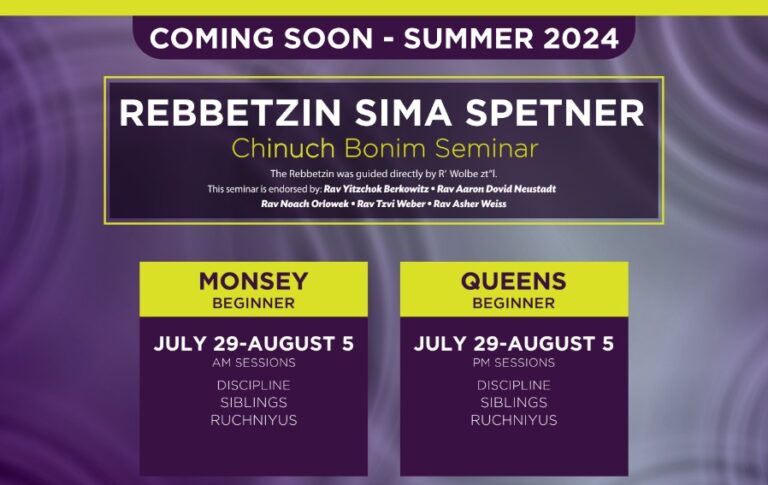 COMING SOON - SUMMER 2024

REBBETZIN SIMA SPETNER
Chinuch Bonim Seminar

The Rebbetzin was guided directly by R' Wolbe zt"l.
This seminar is endorsed by: Rav Yitzchok Berkowitz • Rav Aaron Dovid Neustadt
Rav Noach Orlowek • Rav Tzvi Weber • Rav Asher Weiss

MONSEY
BEGINNER

JULY 29-AUGUST 5
AM SESSIONS

DISCIPLINE
SIBLINGS
RUCHNIYUS

QUEENS
BEGINNER

JULY 29-AUGUST 5
PM SESSIONS

DISCIPLINE
SIBLINGS
RUCHNIYUS